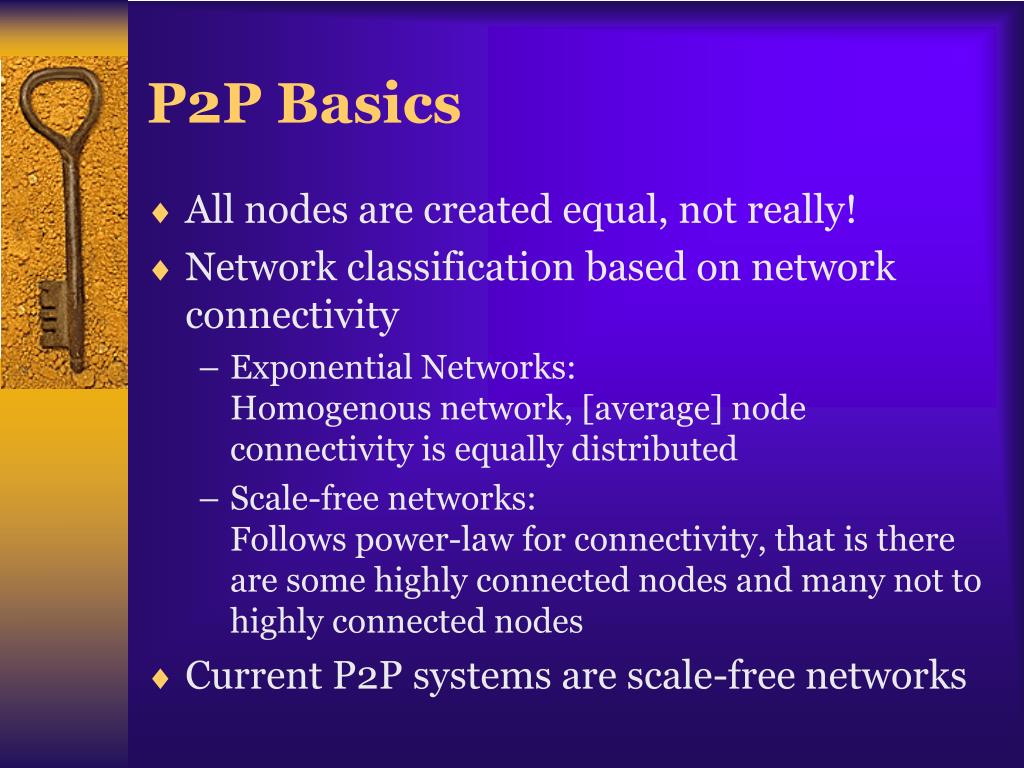 P2P Basics

♦ All nodes are created equal, not really!

♦ Network classification based on network connectivity

– Exponential Networks:
Homogenous network, [average] node connectivity is equally distributed

– Scale-free networks:
Follows power-law for connectivity, that is there are some highly connected nodes and many not to highly connected nodes

♦ Current P2P systems are scale-free networks